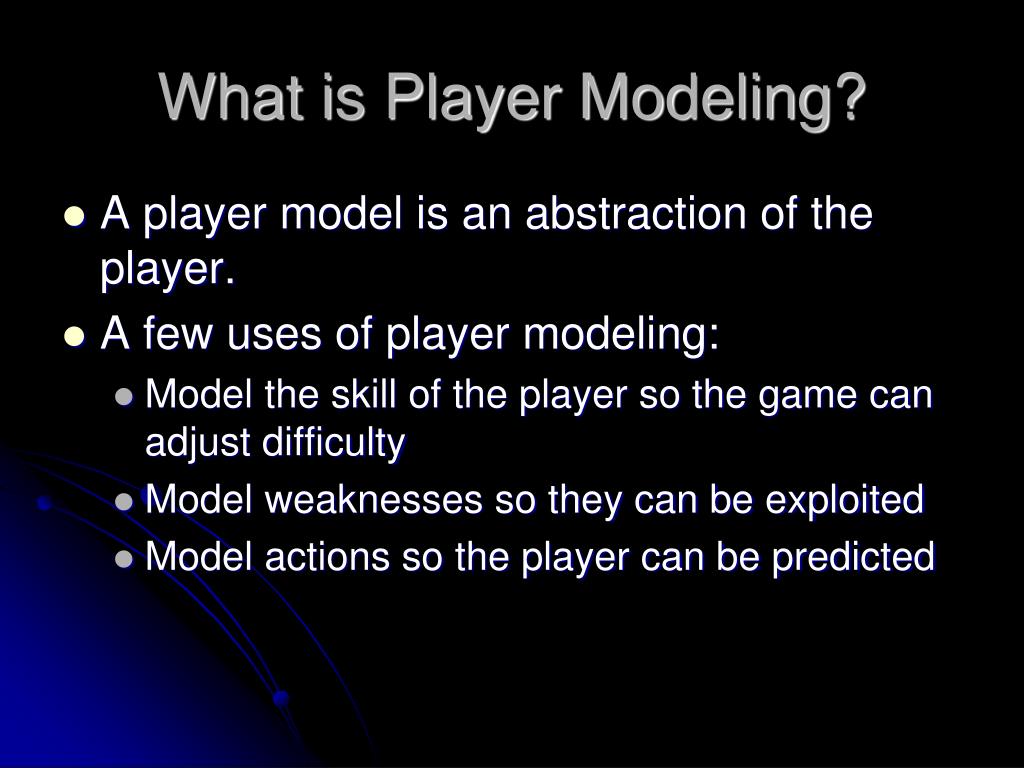 What is Player Modeling?

- A player model is an abstraction of the player.
- A few uses of player modeling:
  - Model the skill of the player so the game can adjust difficulty
  - Model weaknesses so they can be exploited
  - Model actions so the player can be predicted